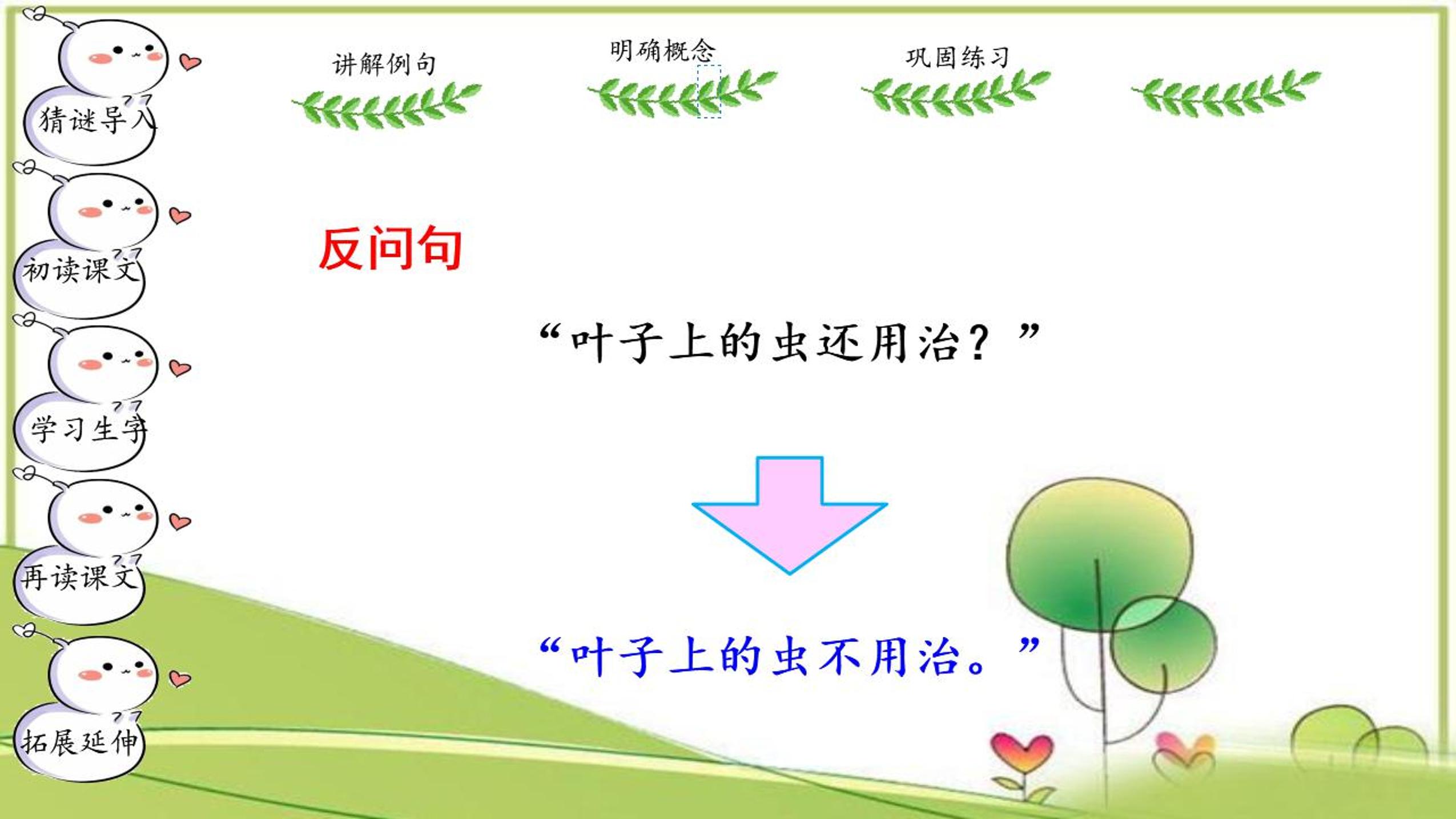 猜谜导入

初读课文

学习生字

再读课文

拓展延伸

讲解例句

明确概念

巩固练习

反问句

“叶子上的虫还用治？”

“叶子上的虫不用治。”